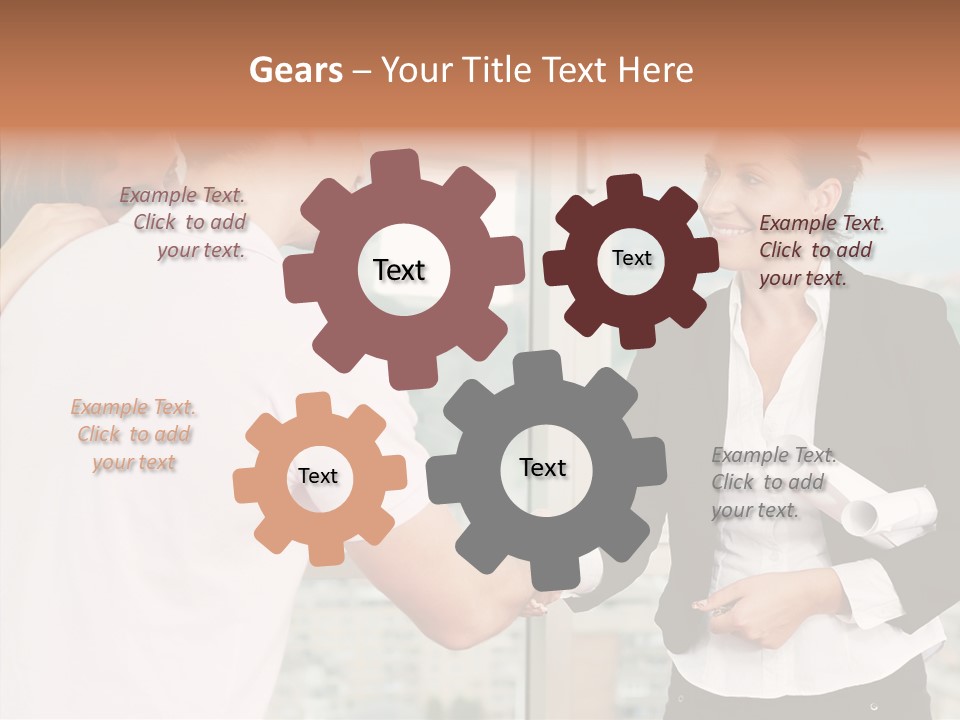 Gears – Your Title Text Here

Example Text. Click to add your text.

Text

Text

Example Text. Click to add your text.

Example Text. Click to add your text

Text

Text

Example Text. Click to add your text.